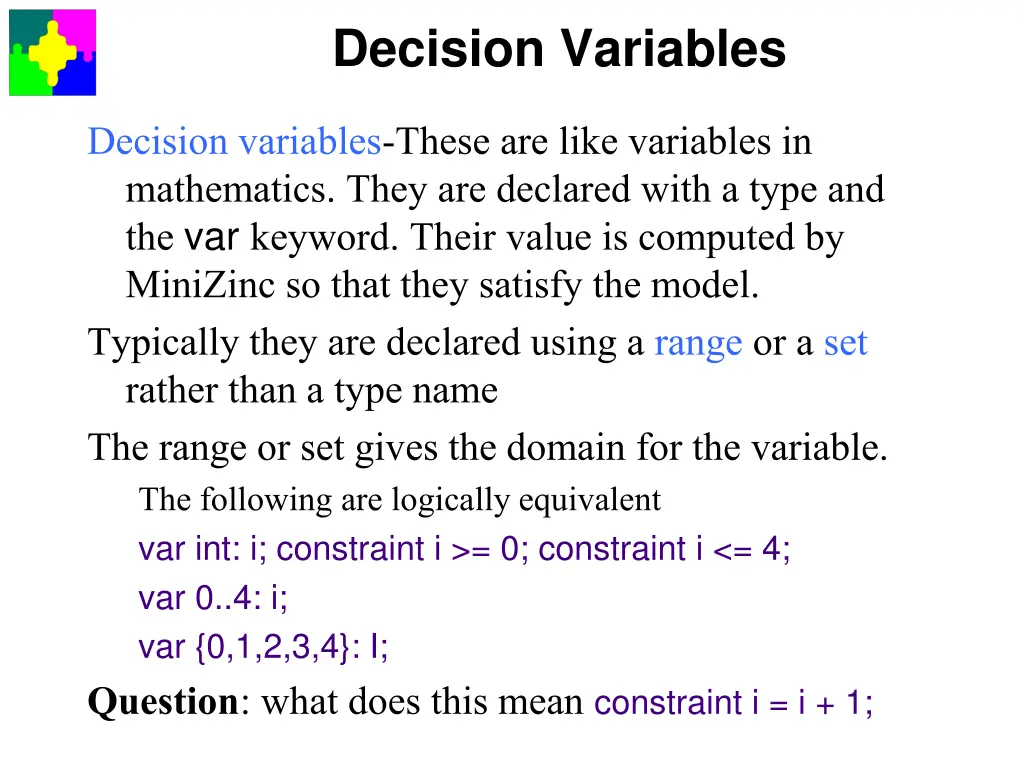 Decision Variables

Decision variables-These are like variables in mathematics. They are declared with a type and the var keyword. Their value is computed by MiniZinc so that they satisfy the model.

Typically they are declared using a range or a set rather than a type name

The range or set gives the domain for the variable.

The following are logically equivalent

var int: i; constraint i >= 0; constraint i <= 4;

var 0..4: i;

var {0,1,2,3,4}: I;

Question: what does this mean constraint i = i + 1;